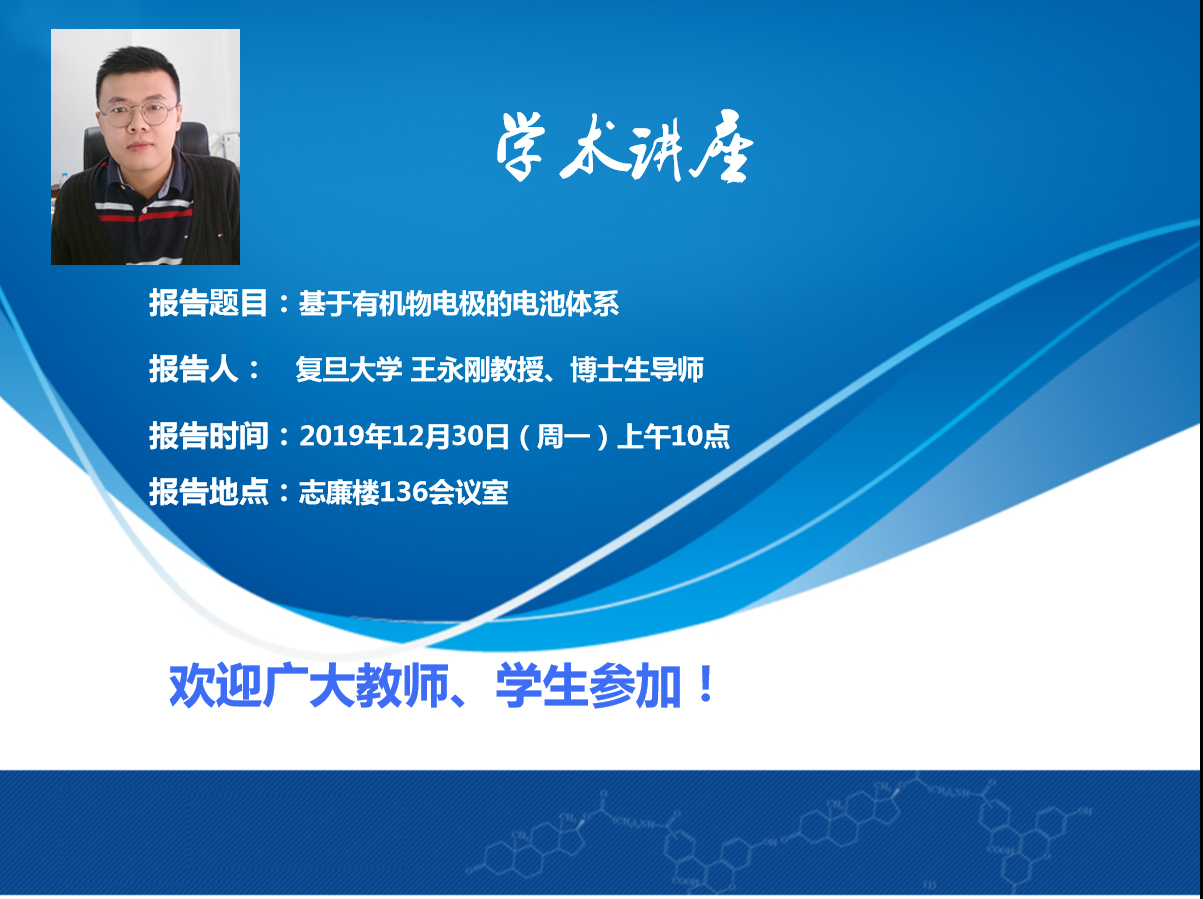 学术讲座

报告题目：基于有机物电极的电池体系

报告人： 复旦大学 王永刚教授、博士生导师

报告时间：2019年12月30日（周一）上午10点

报告地点：志廉楼136会议室

欢迎广大教师、学生参加！